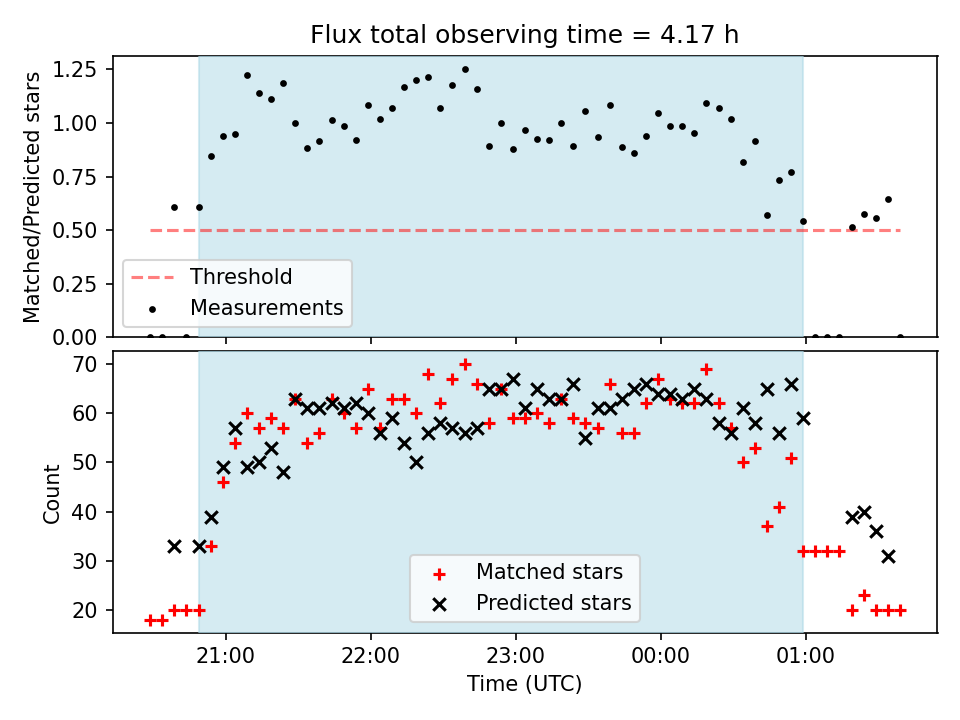 Flux total observing time = 4.17 h

Matched/Predicted stars

1.25
1.00
0.75
0.50
0.25
0.00

Threshold
Measurements

Count

70
60
50
40
30
20

Matched stars
Predicted stars

21:00
22:00
23:00
00:00
01:00

Time (UTC)